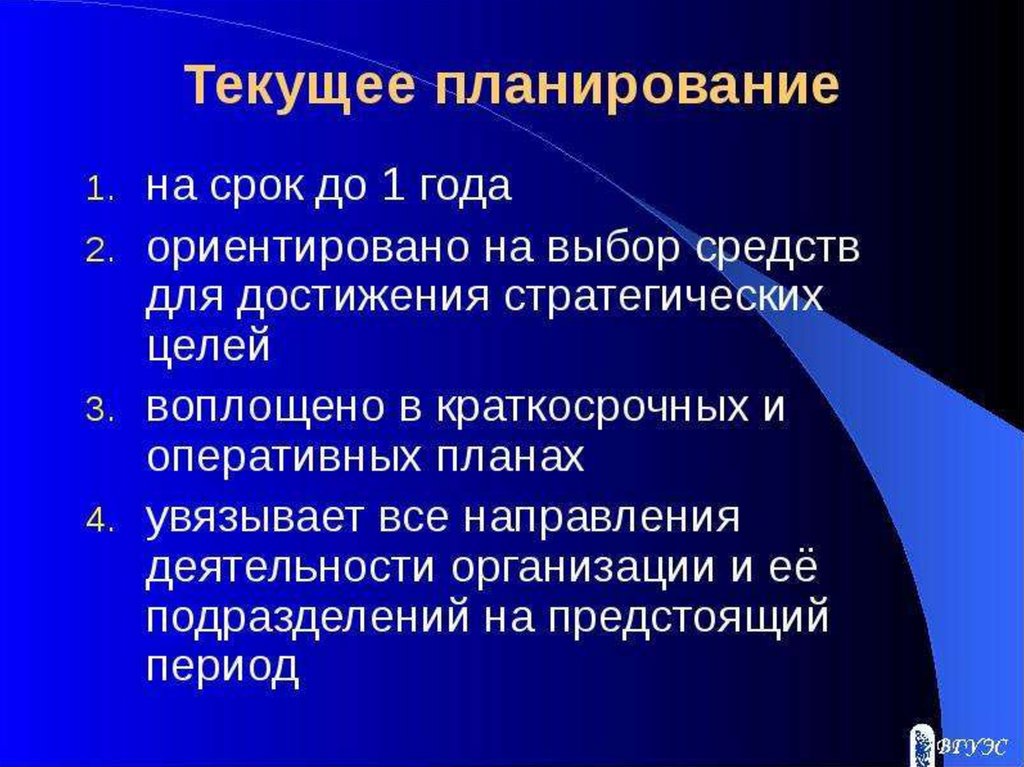 Текущее планирование

1. на срок до 1 года
2. ориентировано на выбор средств для достижения стратегических целей
3. воплощено в краткосрочных и оперативных планах
4. увязывает все направления деятельности организации и её подразделений на предстоящий период

ВГУЭС